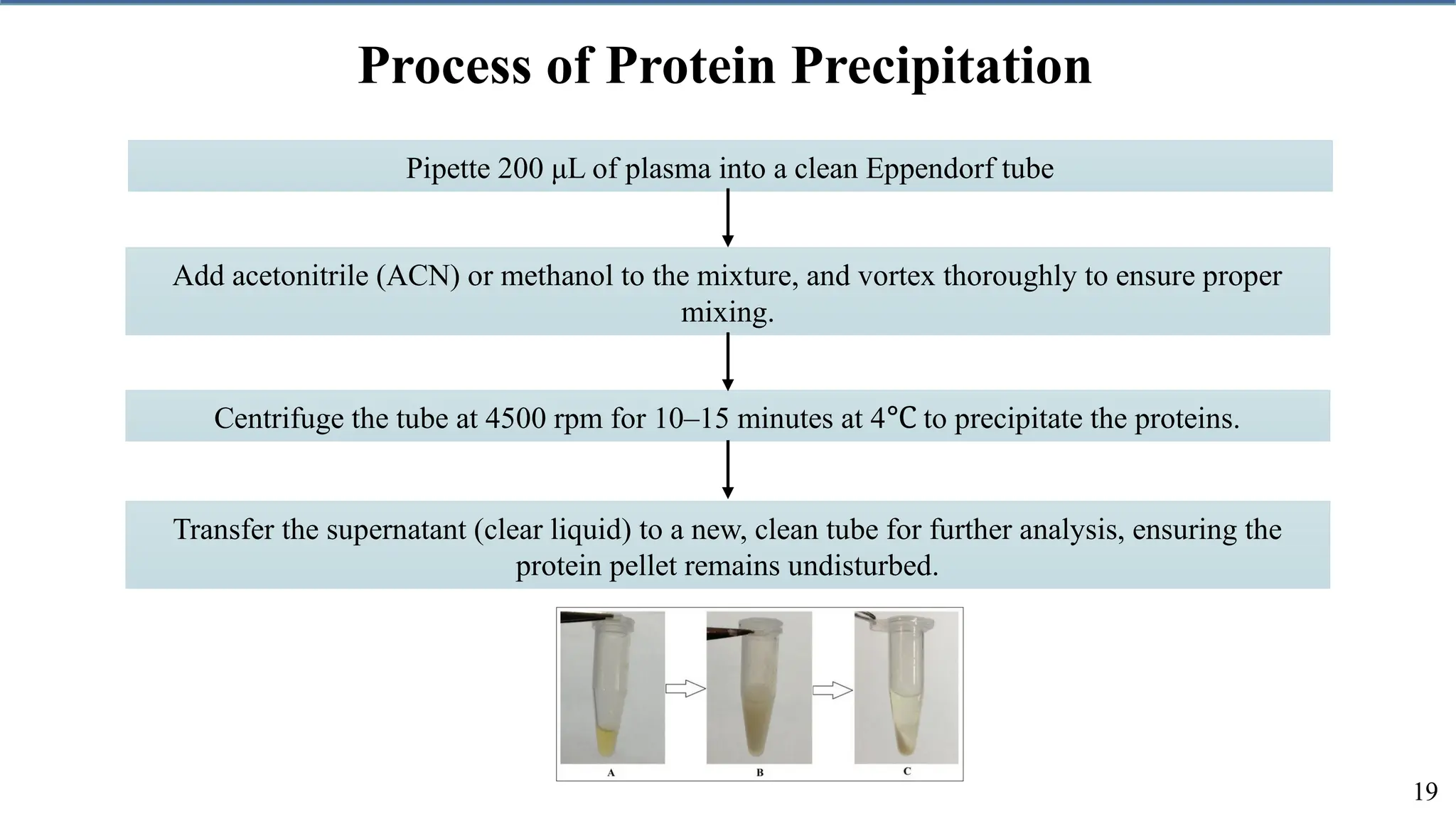 Process of Protein Precipitation

Pipette 200 µL of plasma into a clean Eppendorf tube

Add acetonitrile (ACN) or methanol to the mixture, and vortex thoroughly to ensure proper mixing.

Centrifuge the tube at 4500 rpm for 10–15 minutes at 4°C to precipitate the proteins.

Transfer the supernatant (clear liquid) to a new, clean tube for further analysis, ensuring the protein pellet remains undisturbed.

A

B

C

19